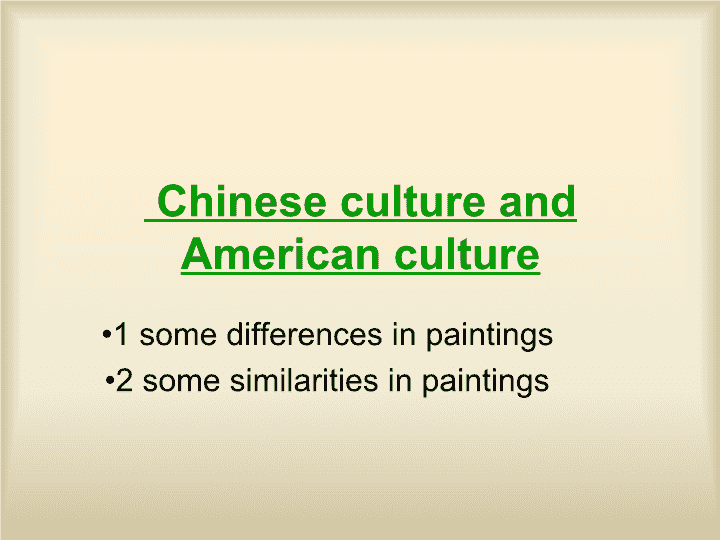 Chinese culture and American culture

•1 some differences in paintings
•2 some similarities in paintings